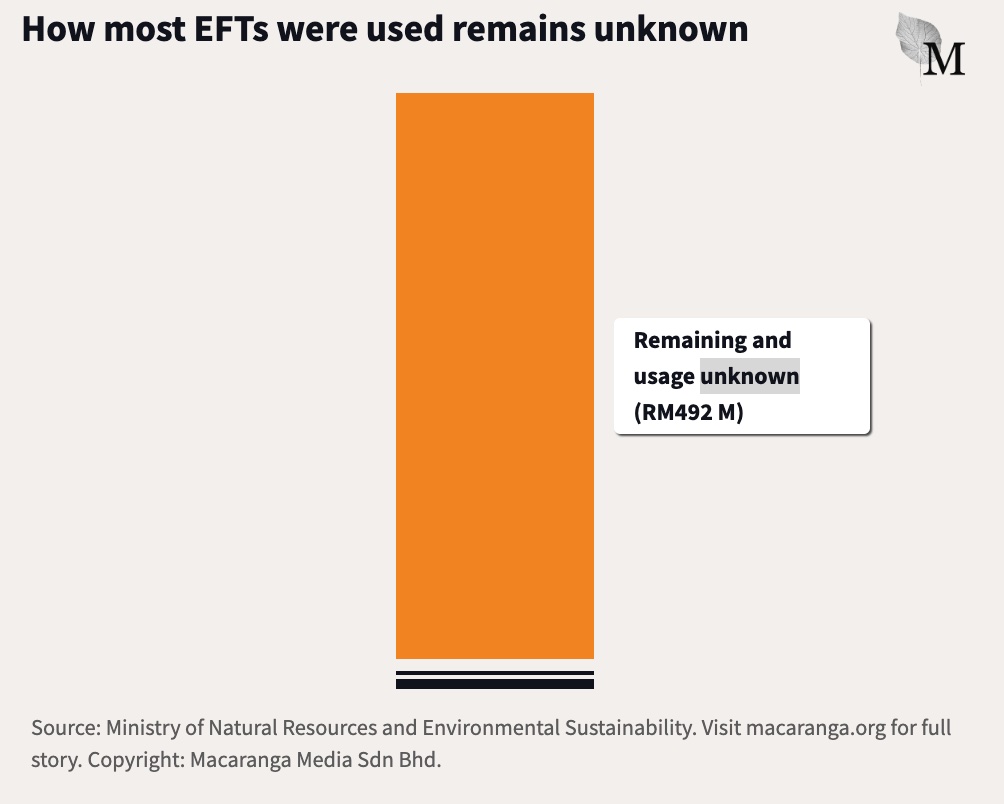 How most EFTs were used remains unknown

M

Remaining and usage unknown (RM492 M)

Source: Ministry of Natural Resources and Environmental Sustainability. Visit macaranga.org for full story. Copyright: Macaranga Media Sdn Bhd.